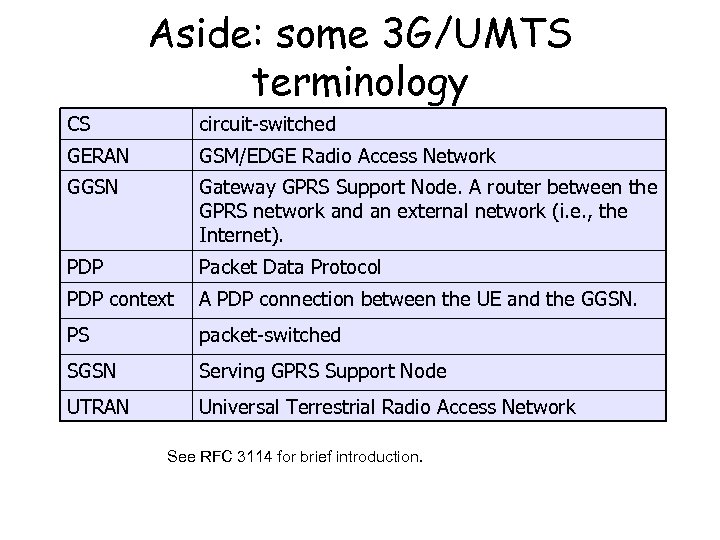 Aside: some 3G/UMTS terminology

| CS | circuit-switched |
|---|---|
| GERAN | GSM/EDGE Radio Access Network |
| GGSN | Gateway GPRS Support Node. A router between the GPRS network and an external network (i.e., the Internet). |
| PDP | Packet Data Protocol |
| PDP context | A PDP connection between the UE and the GGSN. |
| PS | packet-switched |
| SGSN | Serving GPRS Support Node |
| UTRAN | Universal Terrestrial Radio Access Network |

See RFC 3114 for brief introduction.